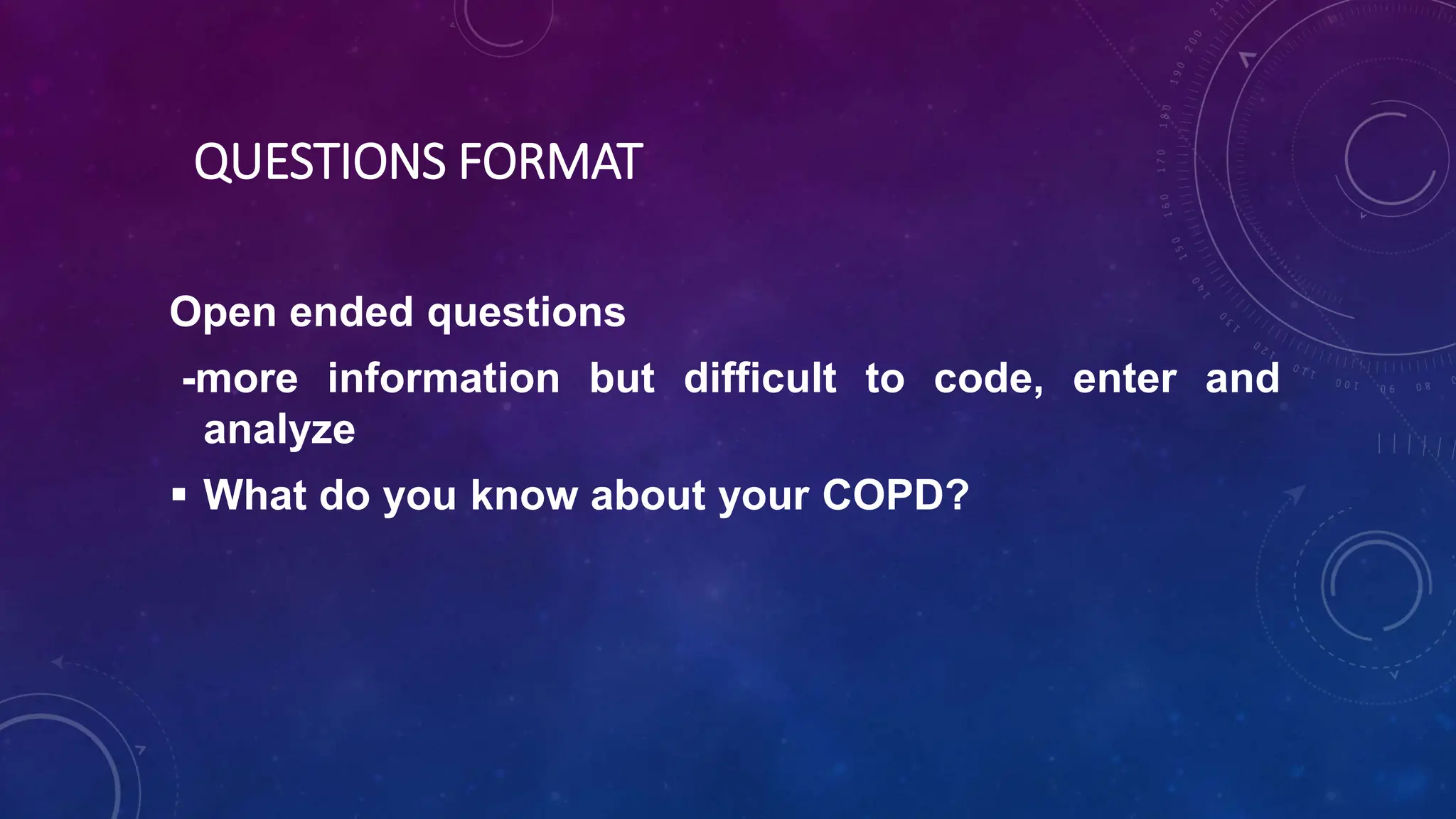 QUESTIONS FORMAT

Open ended questions

-more information but difficult to code, enter and analyze

▪ What do you know about your COPD?